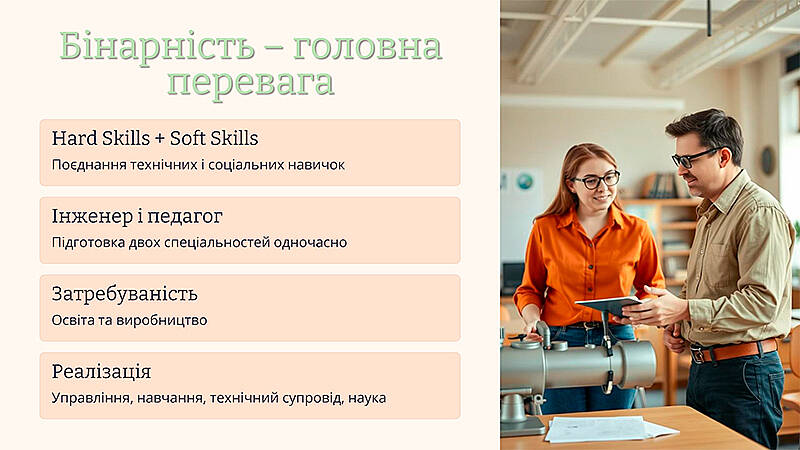 Бінарність – головна перевага

Hard Skills + Soft Skills
Поєднання технічних і соціальних навичок

Інженер і педагог
Підготовка двох спеціальностей одночасно

Затребуваність
Освіта та виробництво

Реалізація
Управління, навчання, технічний супровід, наука